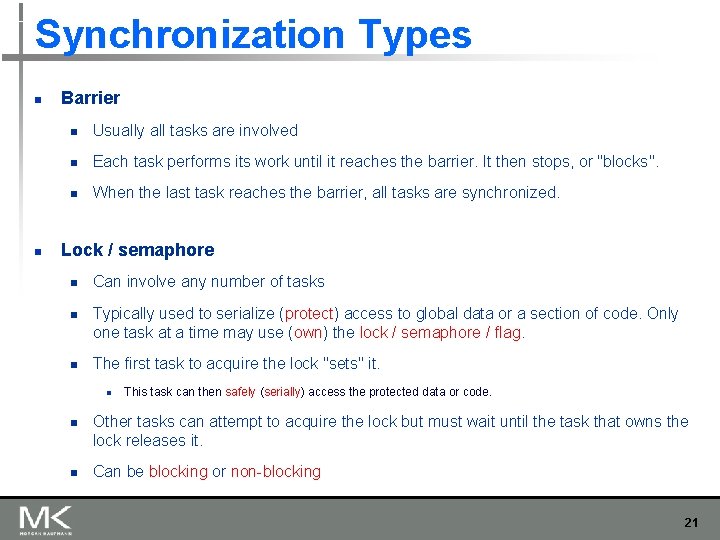 Synchronization Types

Barrier

Usually all tasks are involved

Each task performs its work until it reaches the barrier. It then stops, or "blocks".

When the last task reaches the barrier, all tasks are synchronized.

Lock / semaphore

Can involve any number of tasks

Typically used to serialize (protect) access to global data or a section of code. Only one task at a time may use (own) the lock / semaphore / flag.

The first task to acquire the lock "sets" it.

This task can then safely (serially) access the protected data or code.

Other tasks can attempt to acquire the lock but must wait until the task that owns the lock releases it.

Can be blocking or non-blocking

MK
MORGAN KAUFMANN

21